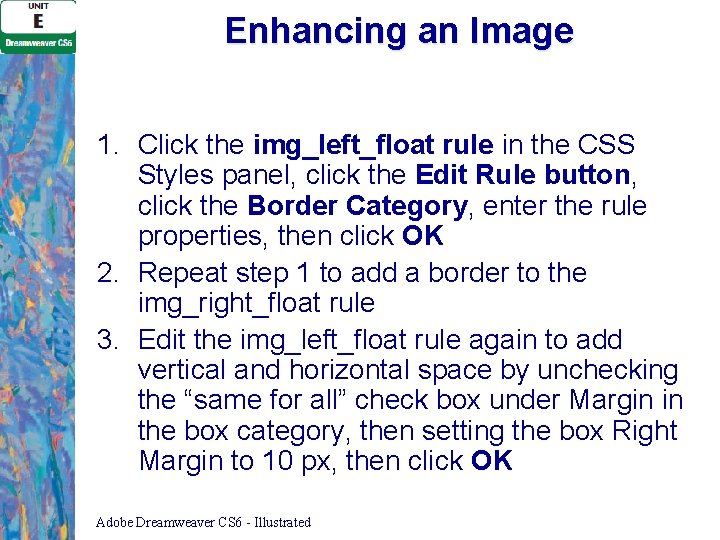 UNIT
E
Dreamweaver CS6

Enhancing an Image

1. Click the img_left_float rule in the CSS Styles panel, click the Edit Rule button, click the Border Category, enter the rule properties, then click OK
2. Repeat step 1 to add a border to the img_right_float rule
3. Edit the img_left_float rule again to add vertical and horizontal space by unchecking the “same for all” check box under Margin in the box category, then setting the box Right Margin to 10 px, then click OK

Adobe Dreamweaver CS6 - Illustrated